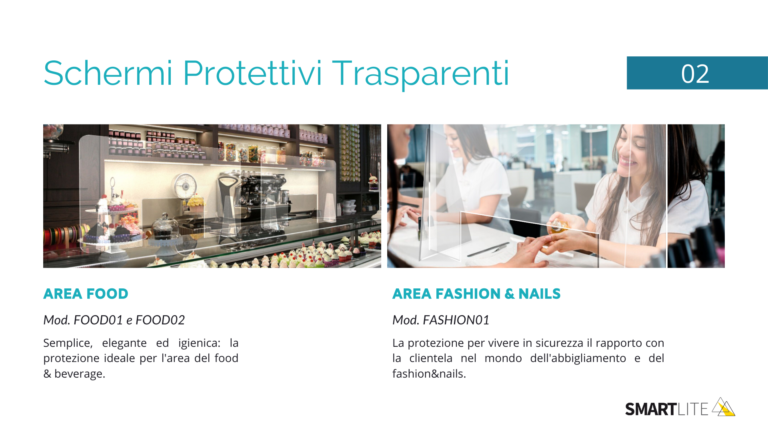 Schermi Protettivi Trasparenti

02

AREA FOOD

Mod. FOOD01 e FOOD02

Semplice, elegante ed igienica: la protezione ideale per l'area del food & beverage.

AREA FASHION & NAILS

Mod. FASHION01

La protezione per vivere in sicurezza il rapporto con la clientela nel mondo dell'abbigliamento e del fashion&nails.

SMARTLITE